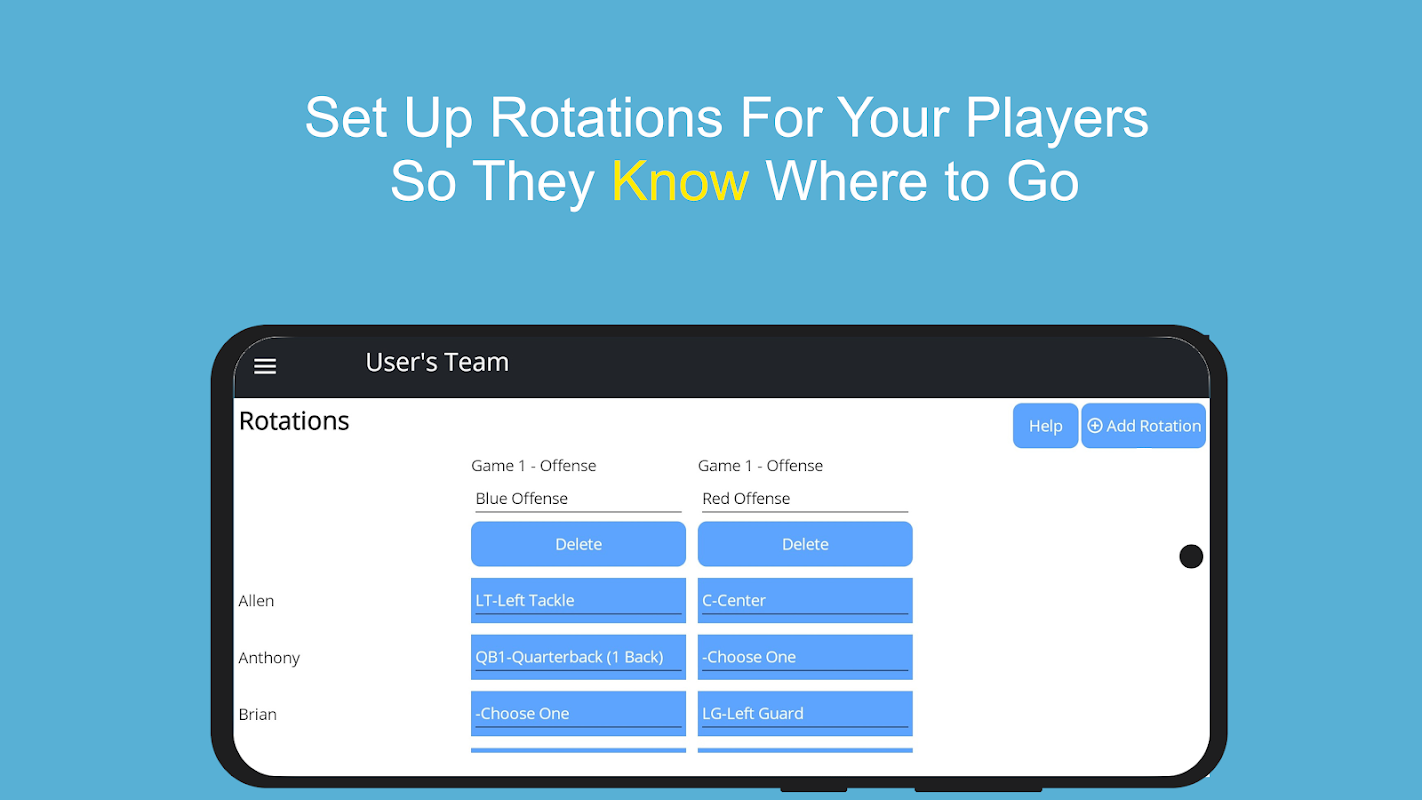 Set Up Rotations For Your Players
So They Know Where to Go

User's Team

Rotations

Help
Add Rotation

| | Game 1 - Offense | Game 1 - Offense |
|---|---|---|
| | Blue Offense | Red Offense |
| | Delete | Delete |
| Allen | LT-Left Tackle | C-Center |
| Anthony | QB1-Quarterback (1 Back) | -Choose One |
| Brian | -Choose One | LG-Left Guard |